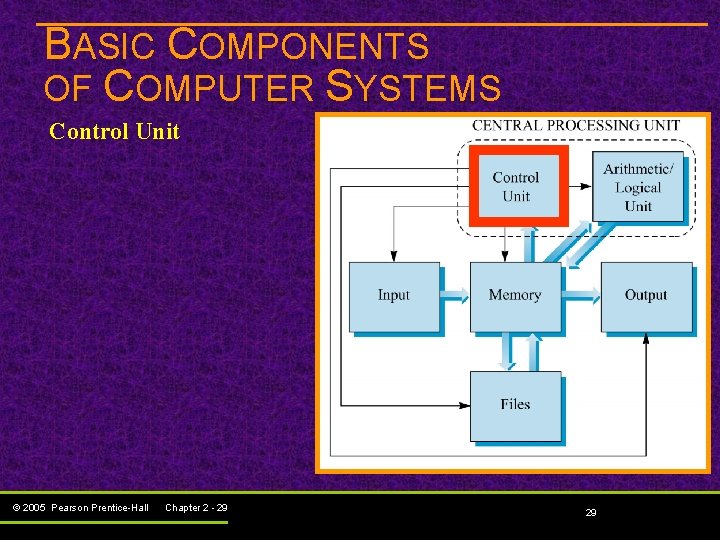 BASIC COMPONENTS OF COMPUTER SYSTEMS

Control Unit

CENTRAL PROCESSING UNIT

Control Unit

Arithmetic/ Logical Unit

Input

Memory

Output

Files

© 2005 Pearson Prentice-Hall Chapter 2 - 29

29